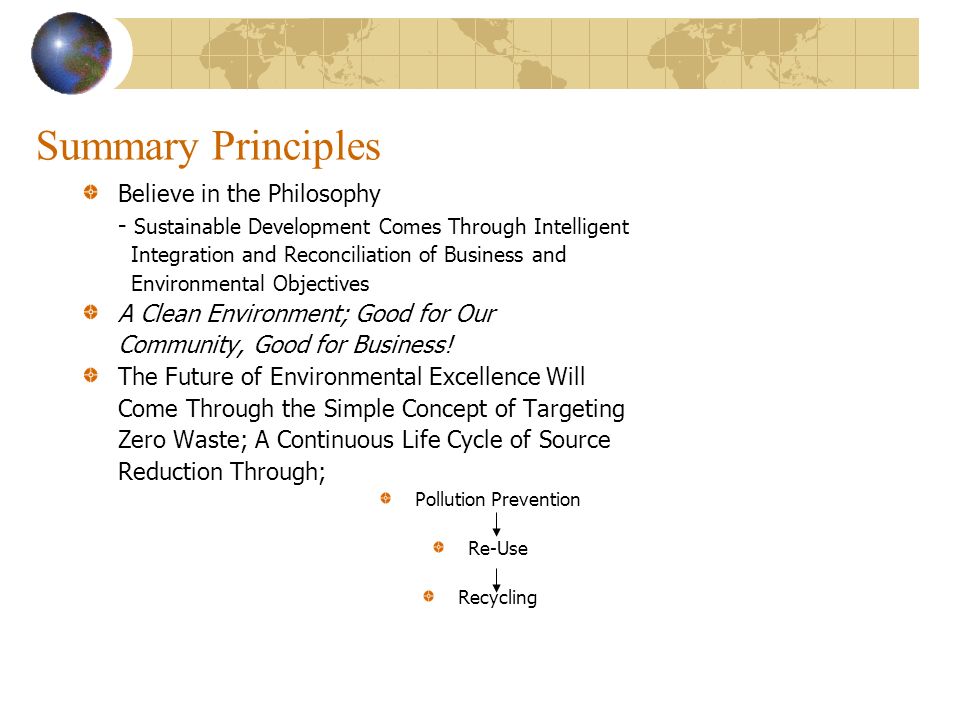 Summary Principles

Believe in the Philosophy

- Sustainable Development Comes Through Intelligent Integration and Reconciliation of Business and Environmental Objectives

A Clean Environment; Good for Our Community, Good for Business!

The Future of Environmental Excellence Will Come Through the Simple Concept of Targeting Zero Waste; A Continuous Life Cycle of Source Reduction Through;

Pollution Prevention

Re-Use

Recycling